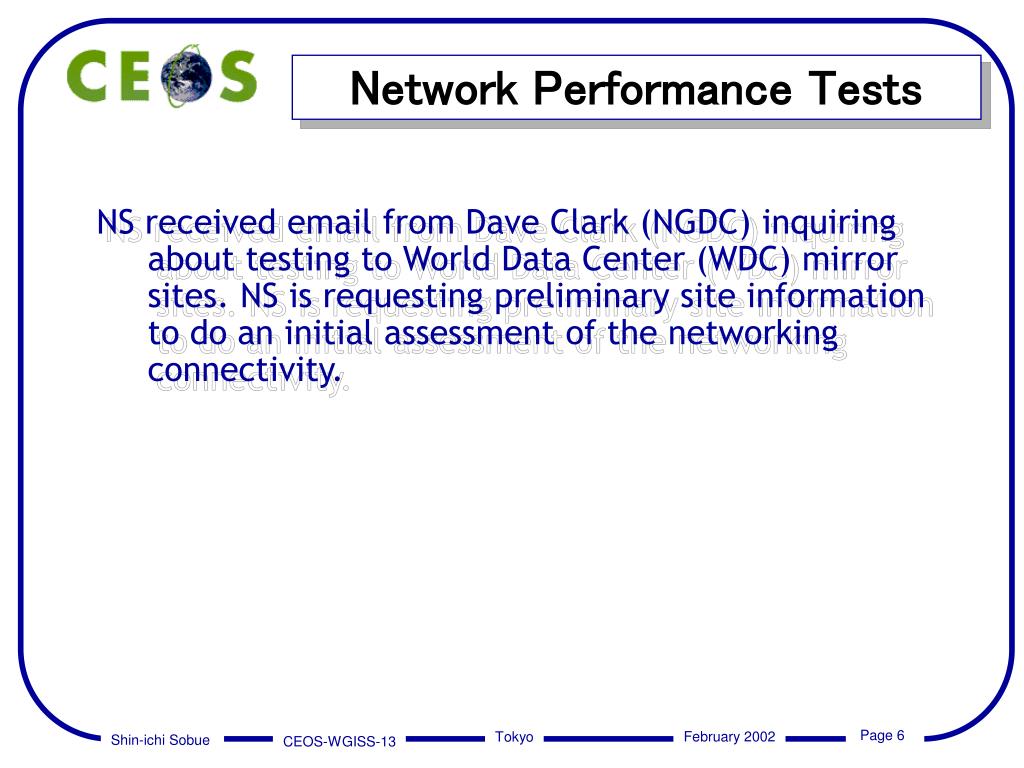 CEOS

Network Performance Tests

NS received email from Dave Clark (NGDC) inquiring about testing to World Data Center (WDC) mirror sites. NS is requesting preliminary site information to do an initial assessment of the networking connectivity.

Shin-ichi Sobue CEOS-WGISS-13 Tokyo February 2002 Page 6